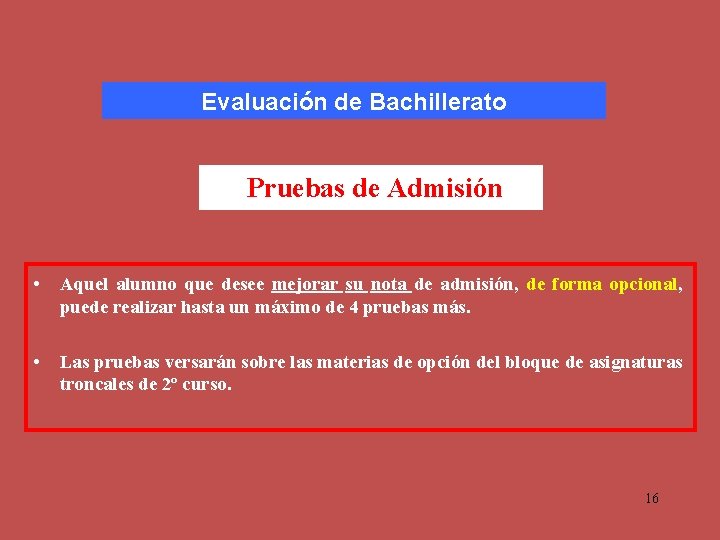 Evaluación de Bachillerato

Pruebas de Admisión

• Aquel alumno que desee mejorar su nota de admisión, de forma opcional, puede realizar hasta un máximo de 4 pruebas más.

• Las pruebas versarán sobre las materias de opción del bloque de asignaturas troncales de 2º curso.

16